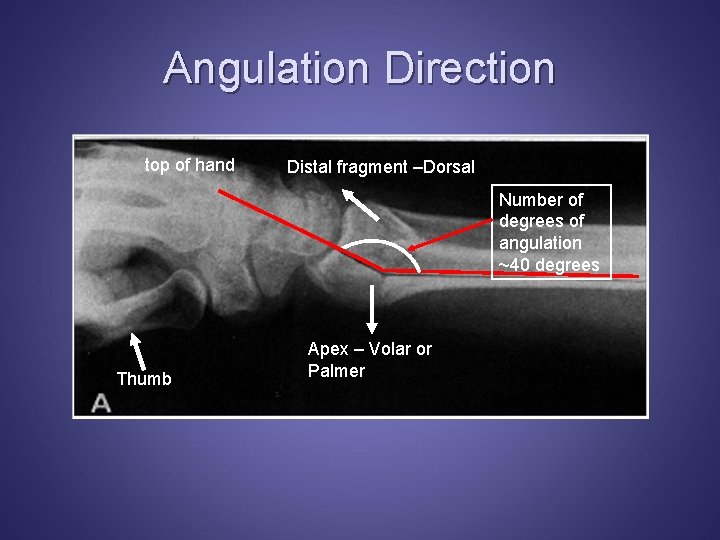 Angulation Direction

top of hand

Distal fragment –Dorsal

Number of degrees of angulation ~40 degrees

Apex – Volar or Palmer

Thumb

A